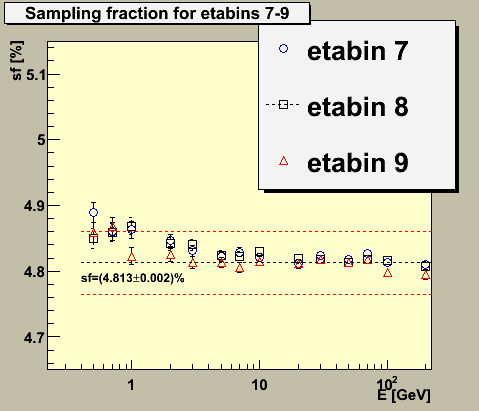 Sampling fraction for etabins 7-9

etabin 7
etabin 8
etabin 9

sf [%]
5.1
5
4.9
4.8
4.7

sf=(4.813±0.002)%

1
10
$10^2$
E [GeV]